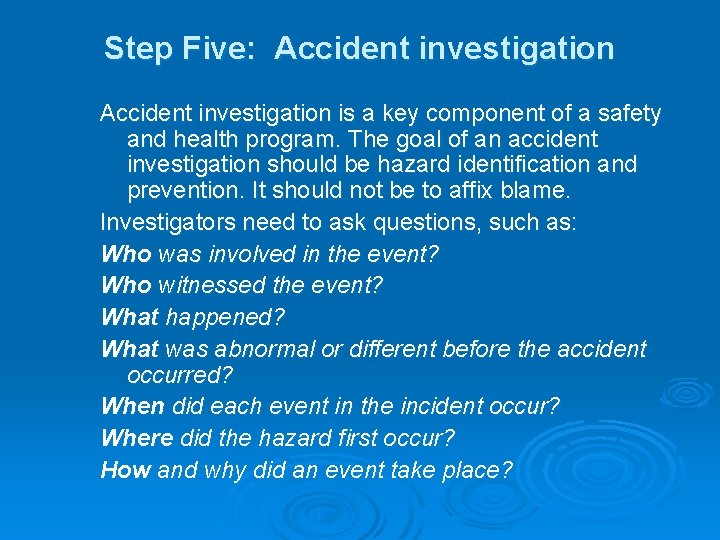 Step Five: Accident investigation

Accident investigation is a key component of a safety and health program. The goal of an accident investigation should be hazard identification and prevention. It should not be to affix blame.

Investigators need to ask questions, such as:

Who was involved in the event?

Who witnessed the event?

What happened?

What was abnormal or different before the accident occurred?

When did each event in the incident occur?

Where did the hazard first occur?

How and why did an event take place?